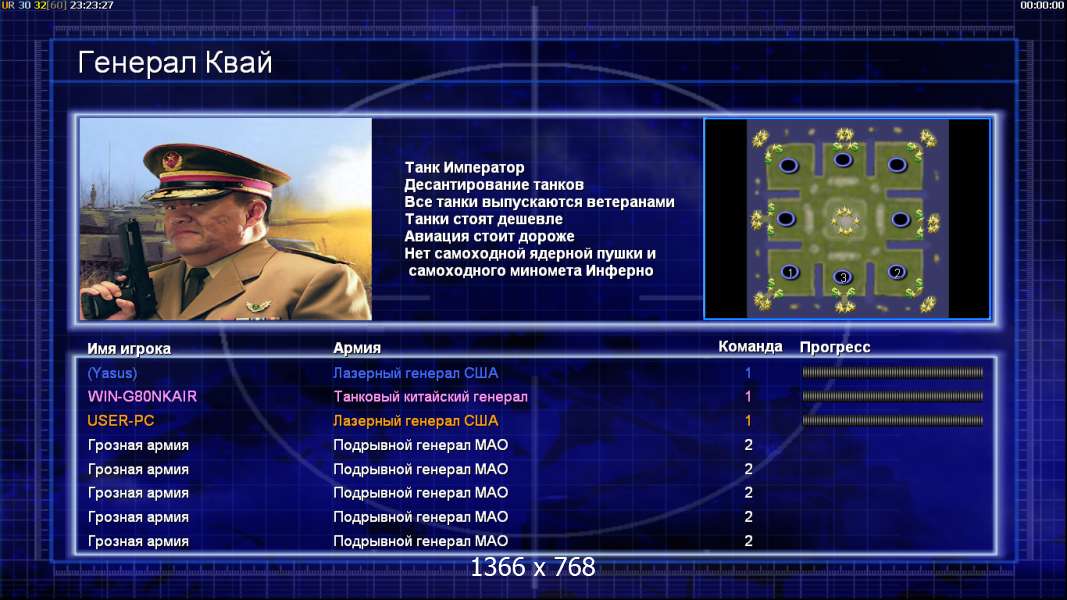 UR 30 32[60] 23:23:27

00:00:00

Генерал Квай

Танк Император
Десантирование танков
Все танки выпускаются ветеранами
Танки стоят дешевле
Авиация стоит дороже
Нет самоходной ядерной пушки и самоходного миномета Инферно

1 3 2

| Имя игрока | Армия | Команда | Прогресс |
|---|---|---|---|
| (Yasus) | Лазерный генерал США | 1 | |
| WIN-G80NKAIR | Танковый китайский генерал | 1 | |
| USER-PC | Лазерный генерал США | 1 | |
| Грозная армия | Подрывной генерал МАО | 2 | |
| Грозная армия | Подрывной генерал МАО | 2 | |
| Грозная армия | Подрывной генерал МАО | 2 | |
| Грозная армия | Подрывной генерал МАО | 2 | |
| Грозная армия | Подрывной генерал МАО | 2 | |

1366 x 768